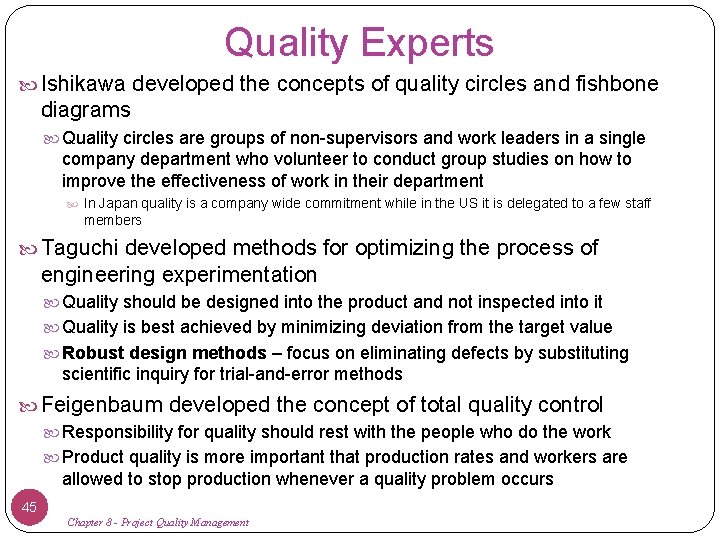 Quality Experts

Ishikawa developed the concepts of quality circles and fishbone diagrams

Quality circles are groups of non-supervisors and work leaders in a single company department who volunteer to conduct group studies on how to improve the effectiveness of work in their department

In Japan quality is a company wide commitment while in the US it is delegated to a few staff members

Taguchi developed methods for optimizing the process of engineering experimentation

Quality should be designed into the product and not inspected into it

Quality is best achieved by minimizing deviation from the target value

Robust design methods – focus on eliminating defects by substituting scientific inquiry for trial-and-error methods

Feigenbaum developed the concept of total quality control

Responsibility for quality should rest with the people who do the work

Product quality is more important that production rates and workers are allowed to stop production whenever a quality problem occurs

45

Chapter 8 - Project Quality Management